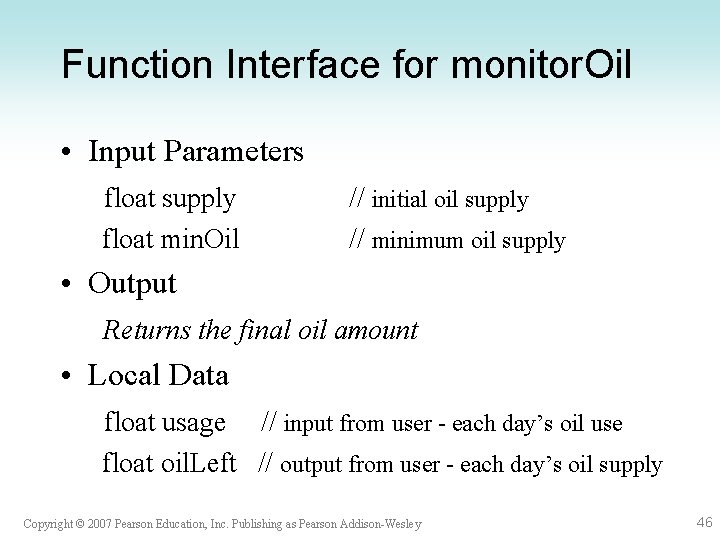 Function Interface for monitorOil

• Input Parameters

float supply // initial oil supply

float minOil // minimum oil supply

• Output

Returns the final oil amount

• Local Data

float usage // input from user - each day's oil use

float oilLeft // output from user - each day's oil supply

Copyright © 2007 Pearson Education, Inc. Publishing as Pearson Addison-Wesley

46